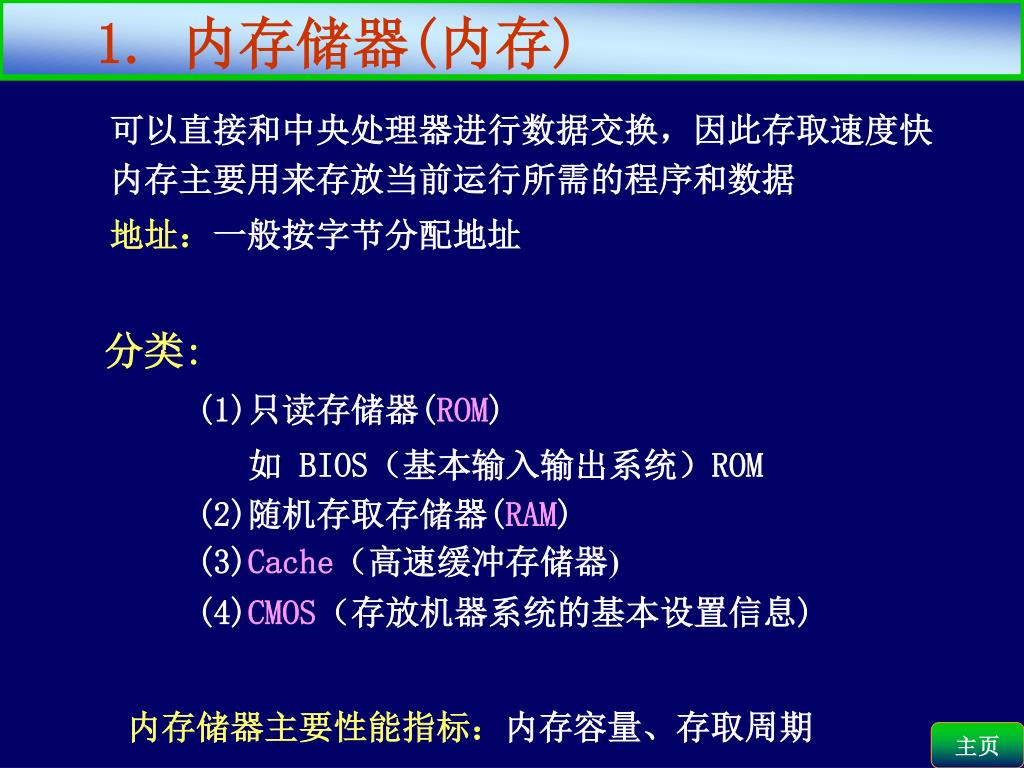 1. 内存储器(内存)

可以直接和中央处理器进行数据交换，因此存取速度快
内存主要用来存放当前运行所需的程序和数据

地址：一般按字节分配地址

分类:

(1)只读存储器(ROM)

如 BIOS（基本输入输出系统）ROM

(2)随机存取存储器(RAM)

(3)Cache（高速缓冲存储器)

(4)CMOS（存放机器系统的基本设置信息）

内存储器主要性能指标：内存容量、存取周期

主页